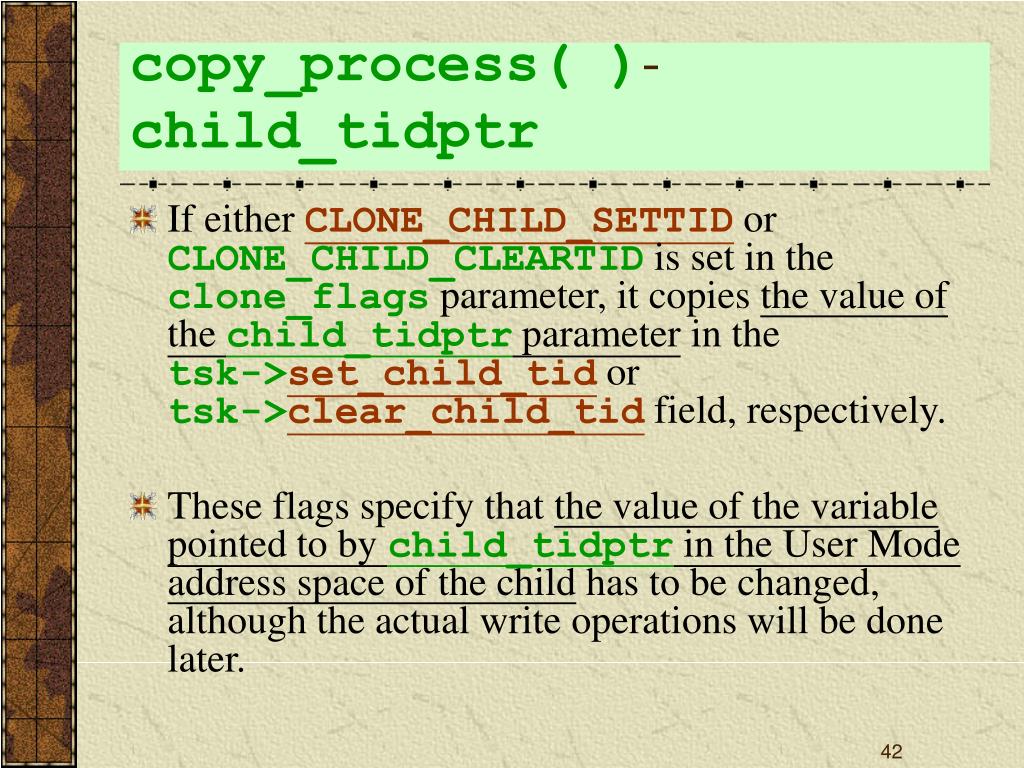 copy_process( )-child_tidptr

If either CLONE_CHILD_SETTID or CLONE_CHILD_CLEARTID is set in the clone_flags parameter, it copies the value of the child_tidptr parameter in the tsk->set_child_tid or tsk->clear_child_tid field, respectively.

These flags specify that the value of the variable pointed to by child_tidptr in the User Mode address space of the child has to be changed, although the actual write operations will be done later.

42